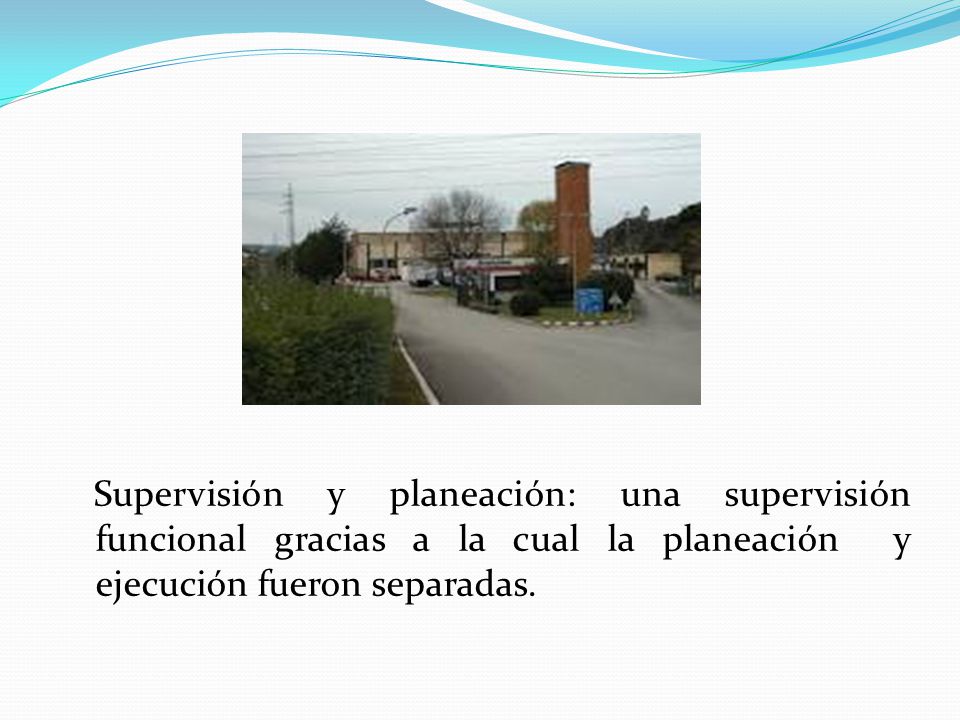 Supervisión y planeación: una supervisión funcional gracias a la cual la planeación y ejecución fueron separadas.